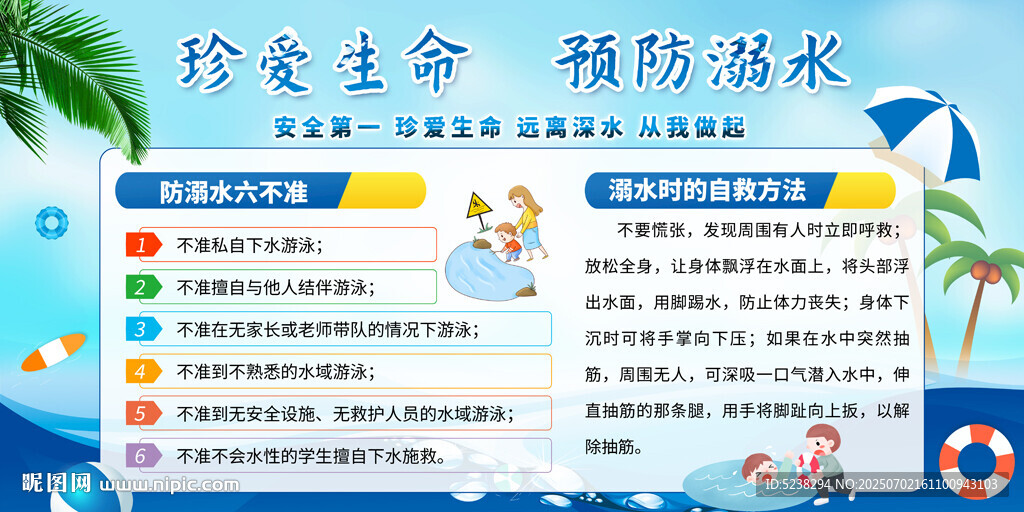 珍爱生命　预防溺水

安全第一 珍爱生命 远离深水 从我做起

防溺水六不准

1 不准私自下水游泳；

2 不准擅自与他人结伴游泳；

3 不准在无家长或老师带队的情况下游泳；

4 不准到不熟悉的水域游泳；

5 不准到无安全设施、无救护人员的水域游泳；

6 不准不会水性的学生擅自下水施救。

溺水时的自救方法

不要慌张，发现周围有人时立即呼救；放松全身，让身体飘浮在水面上，将头部浮出水面，用脚踢水，防止体力丧失；身体下沉时可将手掌向下压；如果在水中突然抽筋，周围无人，可深吸一口气潜入水中，伸直抽筋的那条腿，用手将脚趾向上扳，以解除抽筋。

昵图网 www.nipic.com

ID:5238294 NO:20250702161100943103